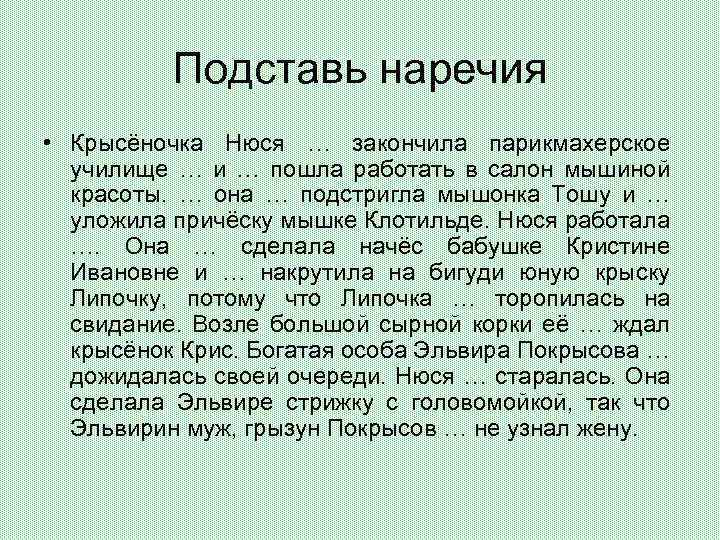 Подставь наречия

• Крысёночка Нюся … закончила парикмахерское училище … и … пошла работать в салон мышиной красоты. … она … подстригла мышонка Тошу и … уложила причёску мышке Клотильде. Нюся работала …. Она … сделала начёс бабушке Кристине Ивановне и … накрутила на бигуди юную крыску Липочку, потому что Липочка … торопилась на свидание. Возле большой сырной корки её … ждал крысёнок Крис. Богатая особа Эльвира Покрысова … дожидалась своей очереди. Нюся … старалась. Она сделала Эльвире стрижку с головомойкой, так что Эльвирин муж, грызун Покрысов … не узнал жену.